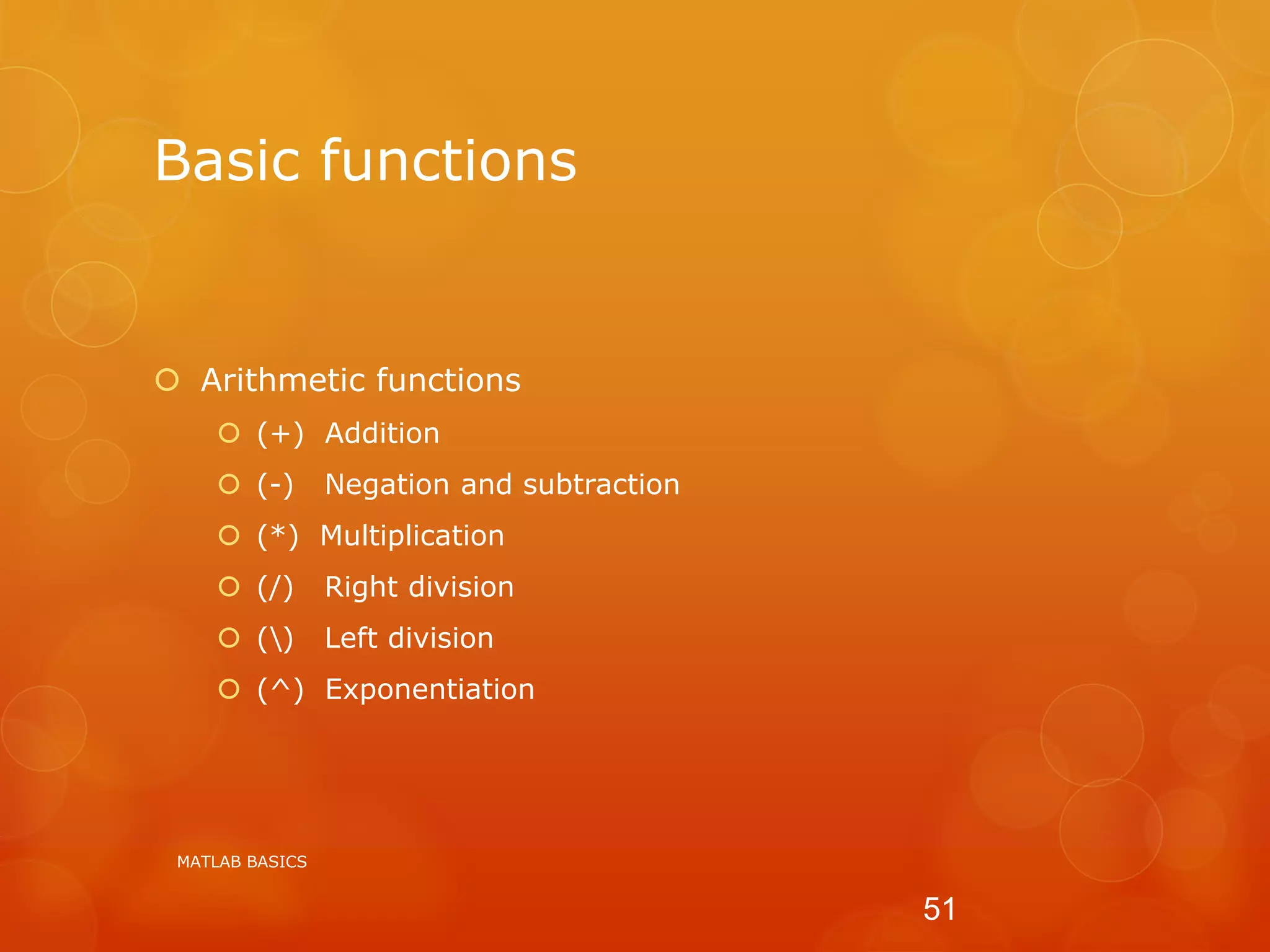 Basic functions

Arithmetic functions

(+) Addition

(-) Negation and subtraction

(*) Multiplication

(/) Right division

(\) Left division

(^) Exponentiation

MATLAB BASICS

51